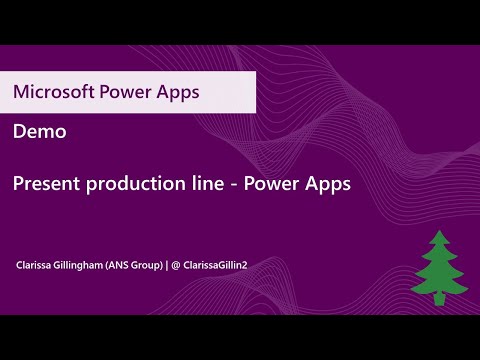 Microsoft Power Apps

Demo

Present production line - Power Apps

Clarissa Gillingham (ANS Group) | @ ClarissaGillin2